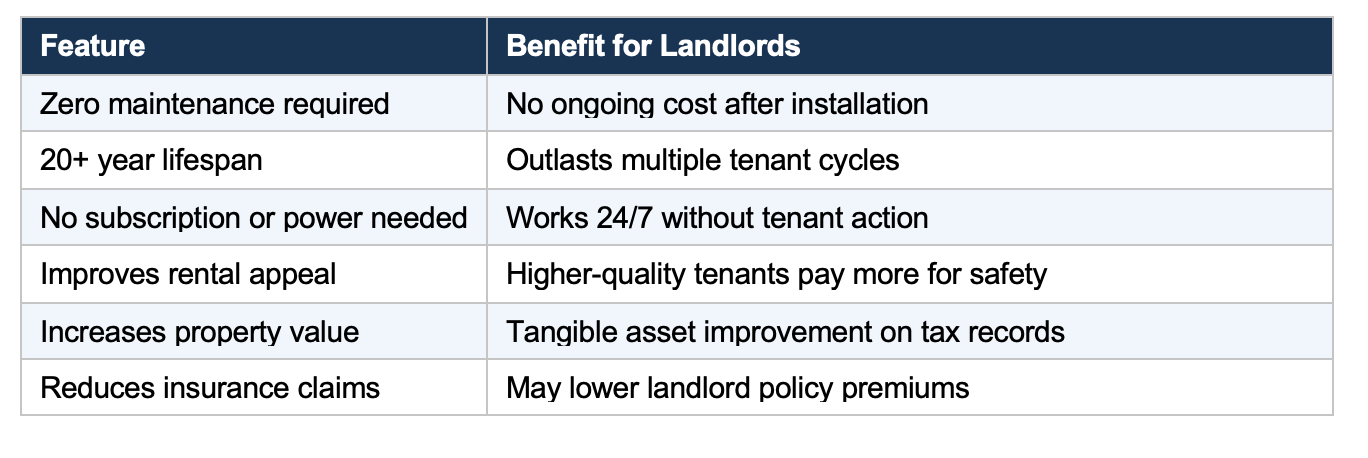 | Feature | Benefit for Landlords |
|---|---|
| Zero maintenance required | No ongoing cost after installation |
| 20+ year lifespan | Outlasts multiple tenant cycles |
| No subscription or power needed | Works 24/7 without tenant action |
| Improves rental appeal | Higher-quality tenants pay more for safety |
| Increases property value | Tangible asset improvement on tax records |
| Reduces insurance claims | May lower landlord policy premiums |